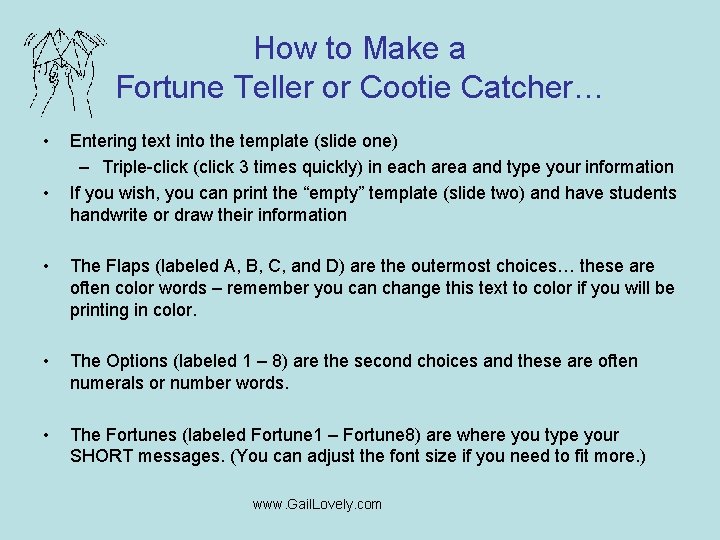 How to Make a
Fortune Teller or Cootie Catcher…

• Entering text into the template (slide one)
  – Triple-click (click 3 times quickly) in each area and type your information
• If you wish, you can print the “empty” template (slide two) and have students handwrite or draw their information

• The Flaps (labeled A, B, C, and D) are the outermost choices… these are often color words – remember you can change this text to color if you will be printing in color.

• The Options (labeled 1 – 8) are the second choices and these are often numerals or number words.

• The Fortunes (labeled Fortune1 – Fortune8) are where you type your SHORT messages. (You can adjust the font size if you need to fit more.)

www.GailLovely.com